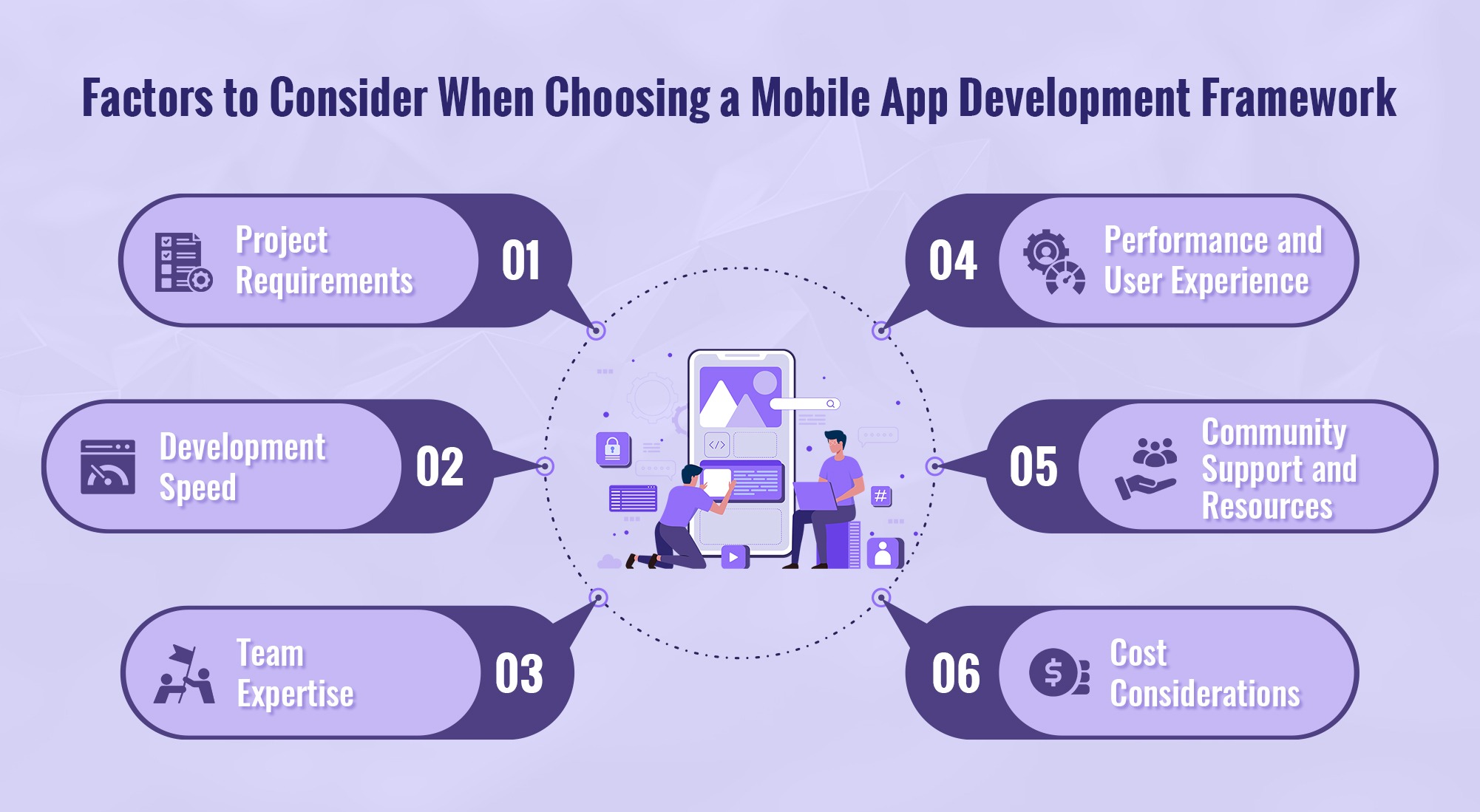 Factors to Consider When Choosing a Mobile App Development Framework

Project Requirements 01

Development Speed 02

Team Expertise 03

04 Performance and User Experience

05 Community Support and Resources

06 Cost Considerations

</>

#